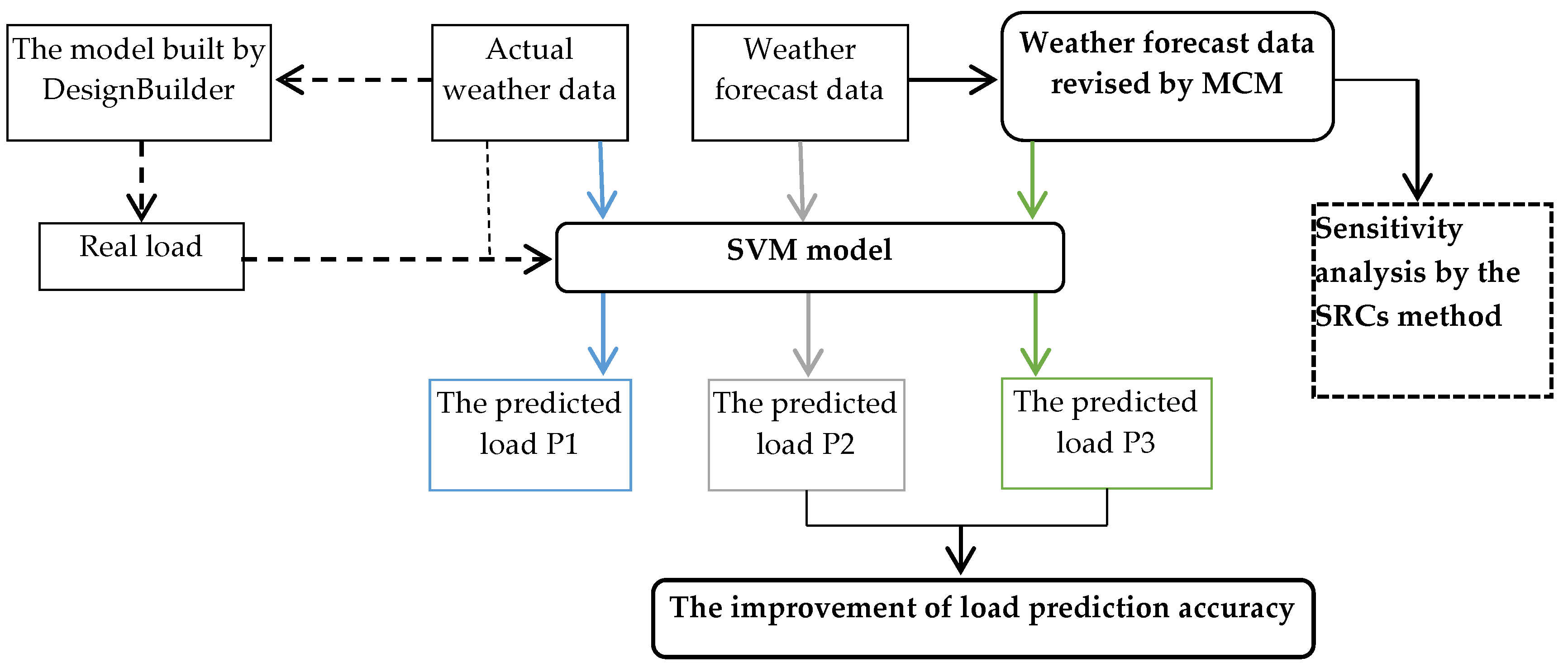 The model built by DesignBuilder

Actual weather data

Weather forecast data

Weather forecast data revised by MCM

Real load

SVM model

Sensitivity analysis by the SRCs method

The predicted load P1

The predicted load P2

The predicted load P3

The improvement of load prediction accuracy